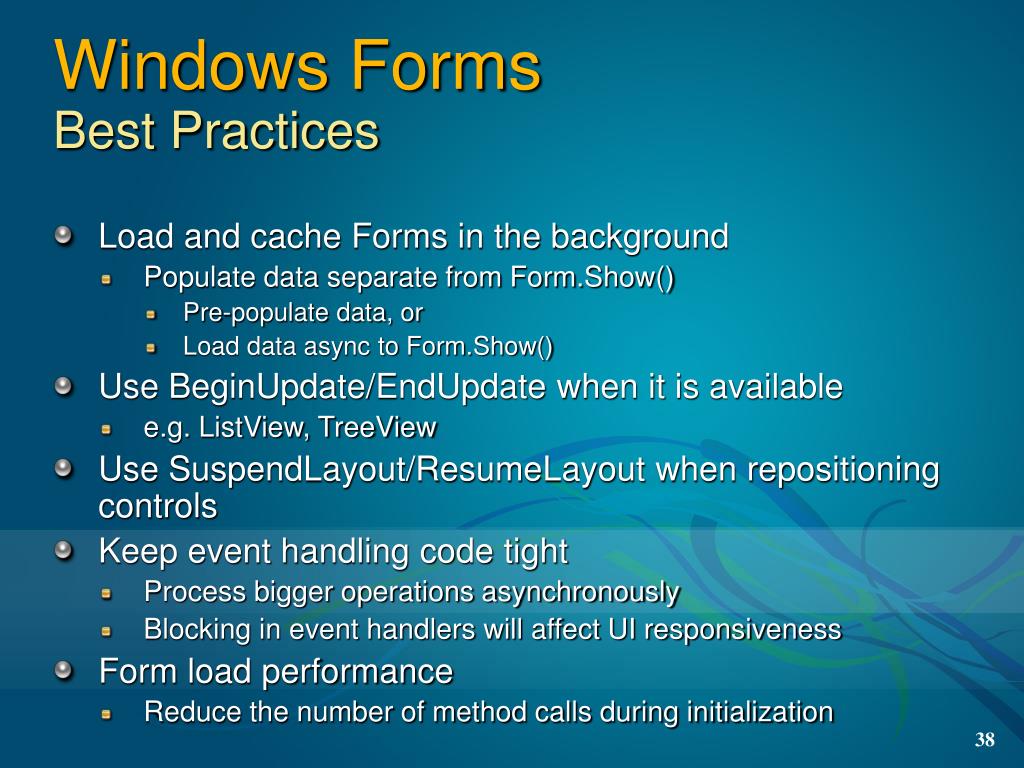 Windows Forms
Best Practices

Load and cache Forms in the background
Populate data separate from Form.Show()
Pre-populate data, or
Load data async to Form.Show()
Use BeginUpdate/EndUpdate when it is available
e.g. ListView, TreeView
Use SuspendLayout/ResumeLayout when repositioning controls
Keep event handling code tight
Process bigger operations asynchronously
Blocking in event handlers will affect UI responsiveness
Form load performance
Reduce the number of method calls during initialization

38